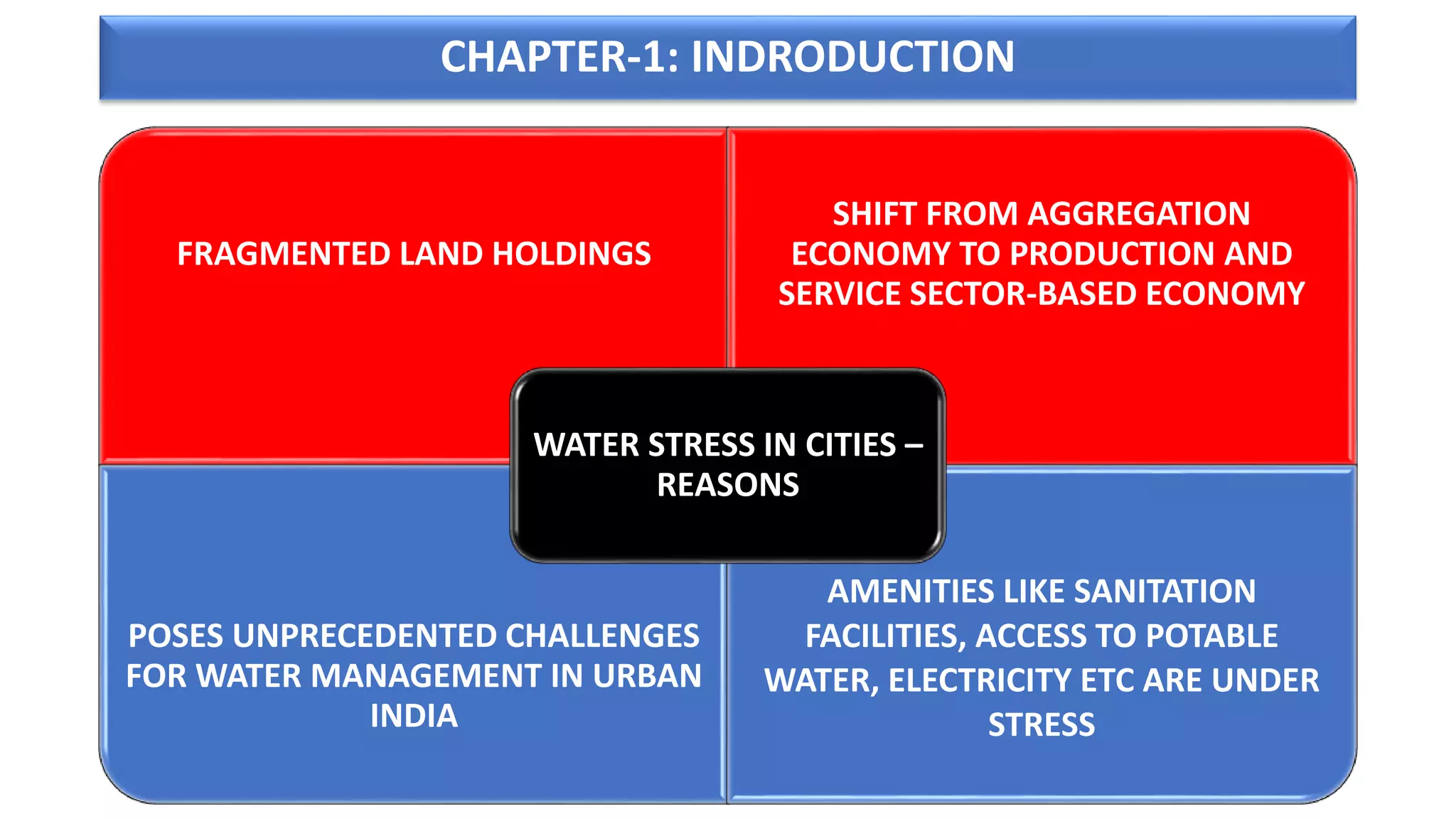 CHAPTER-1: INDRODUCTION

FRAGMENTED LAND HOLDINGS

SHIFT FROM AGGREGATION ECONOMY TO PRODUCTION AND SERVICE SECTOR-BASED ECONOMY

WATER STRESS IN CITIES – REASONS

POSES UNPRECEDENTED CHALLENGES FOR WATER MANAGEMENT IN URBAN INDIA

AMENITIES LIKE SANITATION FACILITIES, ACCESS TO POTABLE WATER, ELECTRICITY ETC ARE UNDER STRESS